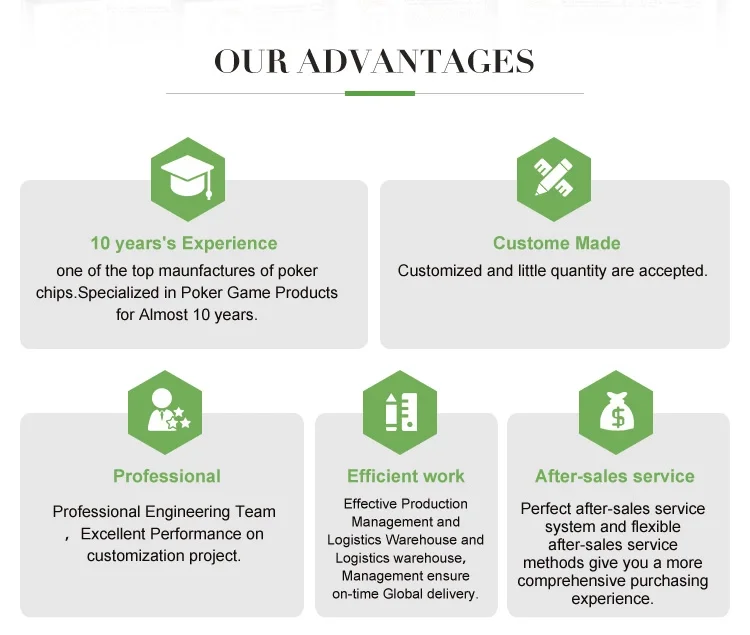 OUR ADVANTAGES

10 years's Experience

one of the top maunfactures of poker chips.Specialized in Poker Game Products for Almost 10 years.

Custome Made

Customized and little quantity are accepted.

Professional

Professional Engineering Team ，Excellent Performance on customization project.

Efficient work

Effective Production Management and Logistics Warehouse and Logistics warehouse, Management ensure on-time Global delivery.

After-sales service

Perfect after-sales service system and flexible after-sales service methods give you a more comprehensive purchasing experience.